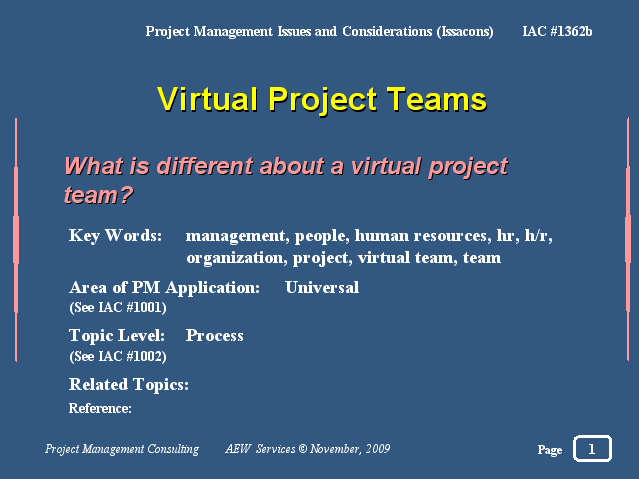 Project Management Issues and Considerations (Issacons) IAC #1362b

Virtual Project Teams

What is different about a virtual project team?

Key Words: management, people, human resources, hr, h/r, organization, project, virtual team, team

Area of PM Application: Universal
(See IAC #1001)

Topic Level: Process
(See IAC #1002)

Related Topics:

Reference:

Project Management Consulting AEW Services © November, 2009

Page 1